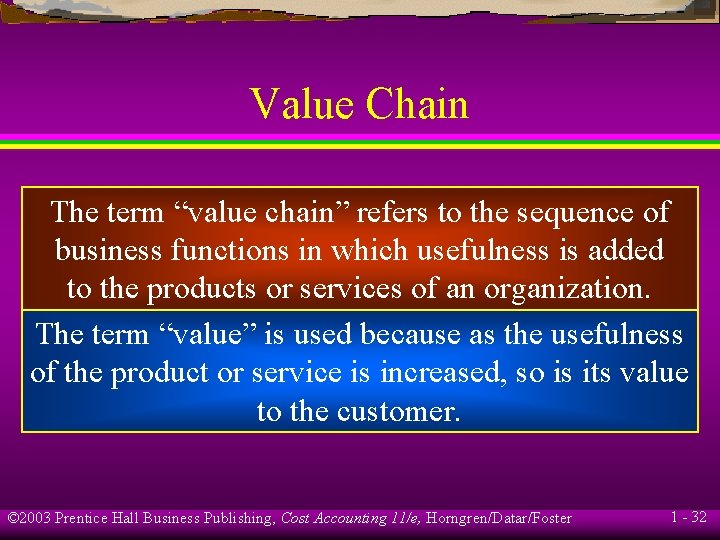 Value Chain

The term “value chain” refers to the sequence of business functions in which usefulness is added to the products or services of an organization.

The term “value” is used because as the usefulness of the product or service is increased, so is its value to the customer.

©2003 Prentice Hall Business Publishing, Cost Accounting 11/e, Horngren/Datar/Foster

1 - 32